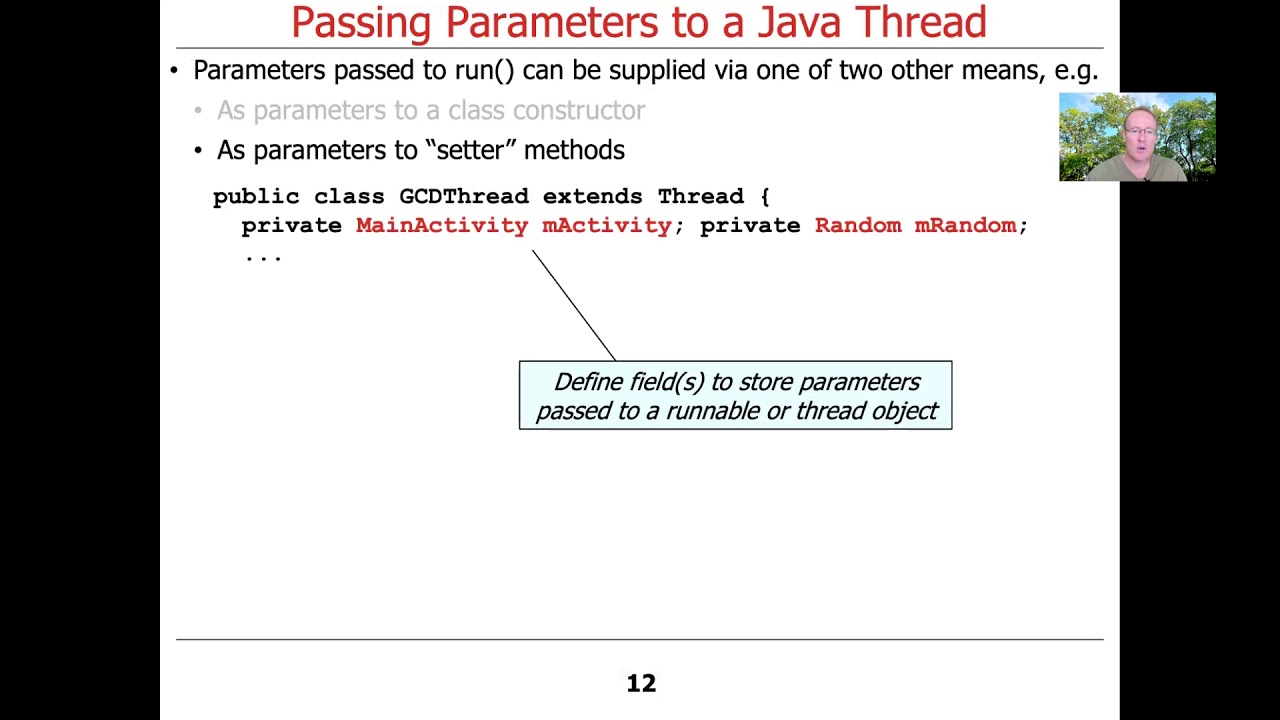 Passing Parameters to a Java Thread

• Parameters passed to run() can be supplied via one of two other means, e.g.
  • As parameters to a class constructor
  • As parameters to "setter" methods

public class GCDThread extends Thread {
  private MainActivity mActivity; private Random mRandom;
  ...

Define field(s) to store parameters passed to a runnable or thread object

12